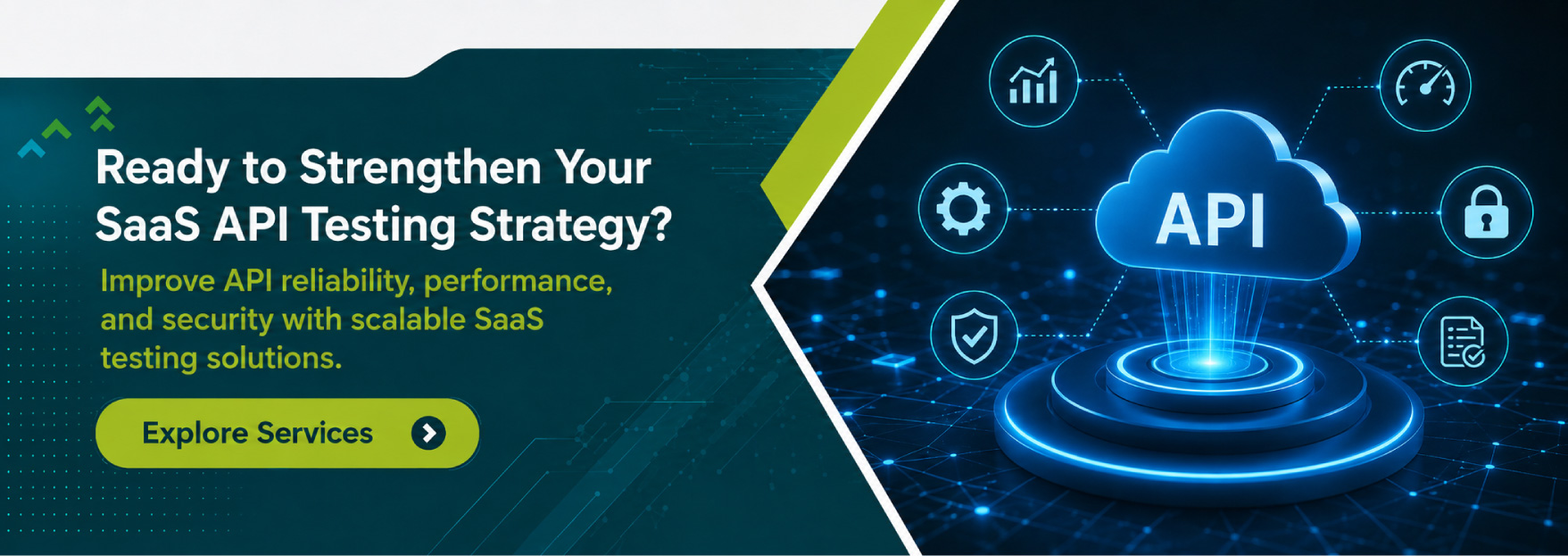 Ready to Strengthen Your SaaS API Testing Strategy?

Improve API reliability, performance, and security with scalable SaaS testing solutions.

Explore Services

API